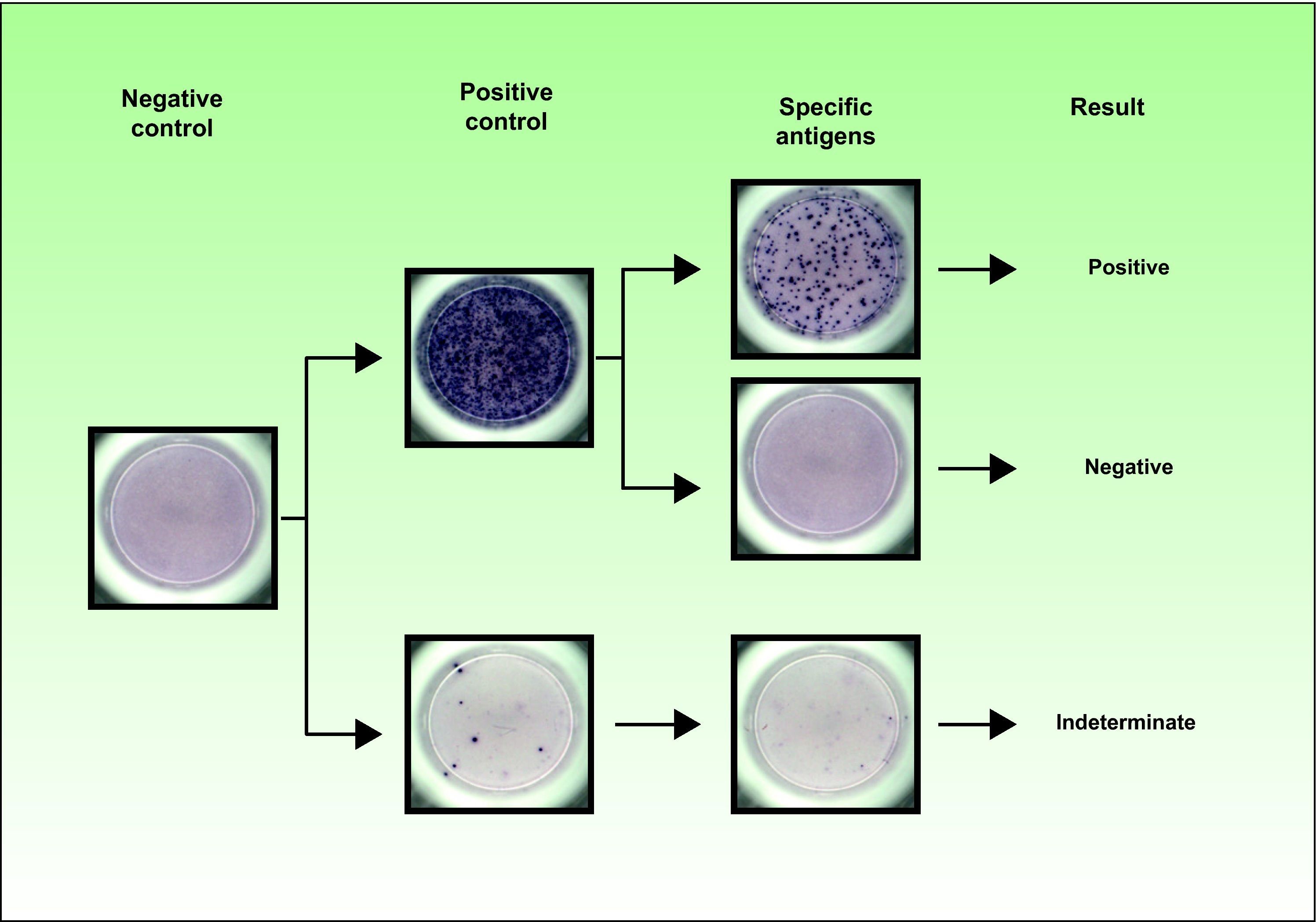 Negative control

Positive control

Specific antigens

Result

Positive

Negative

Indeterminate